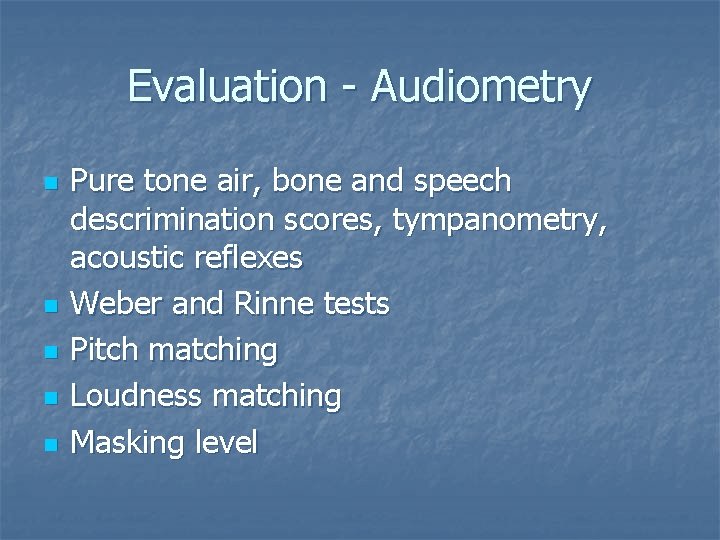 Evaluation - Audiometry

- Pure tone air, bone and speech descrimination scores, tympanometry, acoustic reflexes
- Weber and Rinne tests
- Pitch matching
- Loudness matching
- Masking level